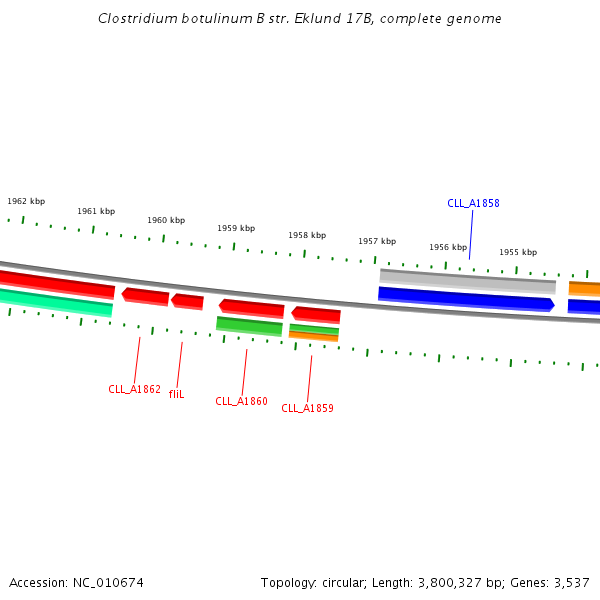 Clostridium botulinum B str. Eklund 17B, complete genome

1962 kbp
1961 kbp
1960 kbp
1959 kbp
1958 kbp
1957 kbp
1956 kbp
1955 kbp

CLL_A1858

CLL_A1862
fliL
CLL_A1860
CLL_A1859

Accession: NC_010674

Topology: circular; Length: 3,800,327 bp; Genes: 3,537